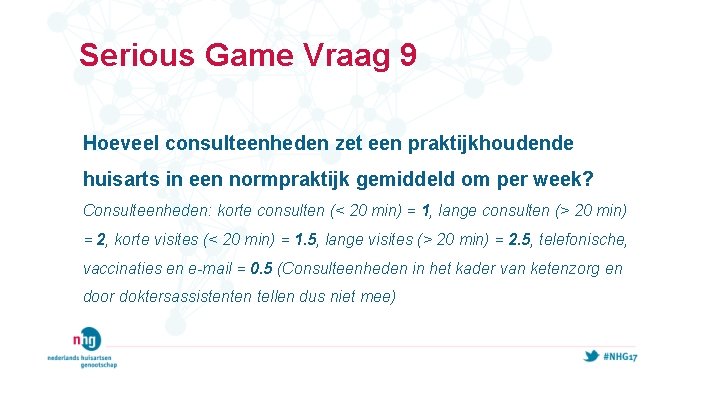 Serious Game Vraag 9

Hoeveel consulteenheden zet een praktijkhoudende huisarts in een normpraktijk gemiddeld om per week?

Consulteenheden: korte consulten (< 20 min) = 1, lange consulten (> 20 min) = 2, korte visites (< 20 min) = 1.5, lange visites (> 20 min) = 2.5, telefonische, vaccinaties en e-mail = 0.5 (Consulteenheden in het kader van ketenzorg en door doktersassistenten tellen dus niet mee)

nhg
nederlands huisartsen genootschap

#NHG17